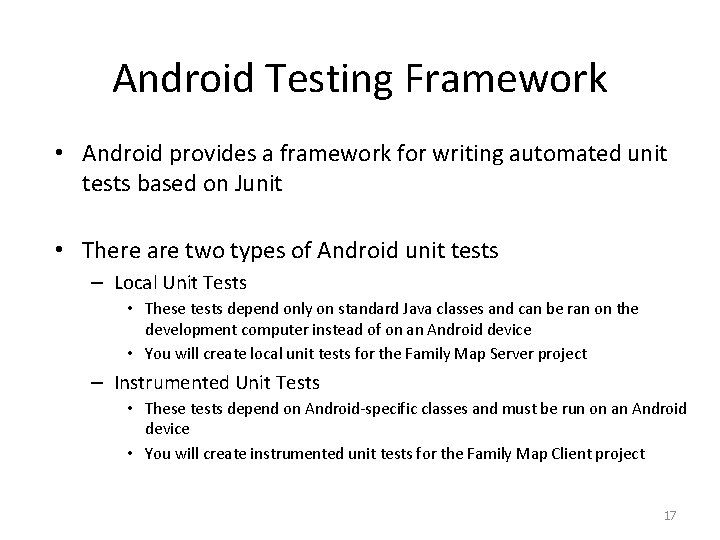 Android Testing Framework

• Android provides a framework for writing automated unit tests based on Junit

• There are two types of Android unit tests
  – Local Unit Tests
    • These tests depend only on standard Java classes and can be ran on the development computer instead of on an Android device
    • You will create local unit tests for the Family Map Server project
  – Instrumented Unit Tests
    • These tests depend on Android-specific classes and must be run on an Android device
    • You will create instrumented unit tests for the Family Map Client project

17